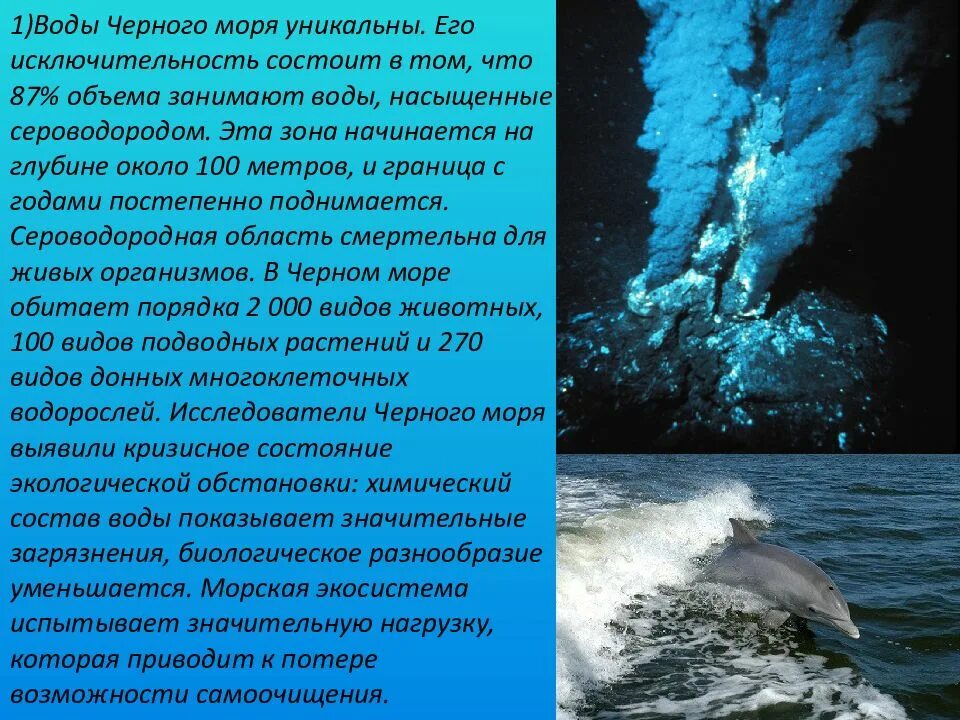 1)Воды Черного моря уникальны. Его исключительность состоит в том, что 87% объема занимают воды, насыщенные сероводородом. Эта зона начинается на глубине около 100 метров, и граница с годами постепенно поднимается. Сероводородная область смертельна для живых организмов. В Черном море обитает порядка 2 000 видов животных, 100 видов подводных растений и 270 видов донных многоклеточных водорослей. Исследователи Черного моря выявили кризисное состояние экологической обстановки: химический состав воды показывает значительные загрязнения, биологическое разнообразие уменьшается. Морская экосистема испытывает значительную нагрузку, которая приводит к потере возможности самоочищения.